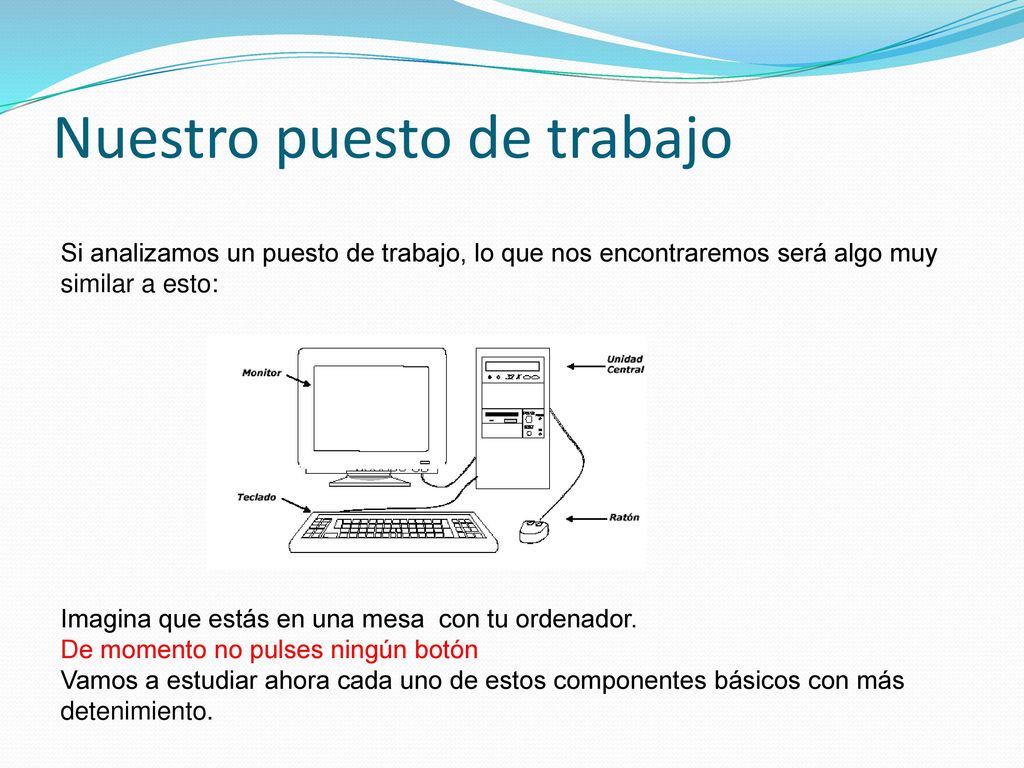 Nuestro puesto de trabajo

Si analizamos un puesto de trabajo, lo que nos encontraremos será algo muy similar a esto:

Monitor

Unidad Central

Teclado

Ratón

Imagina que estás en una mesa con tu ordenador.
De momento no pulses ningún botón
Vamos a estudiar ahora cada uno de estos componentes básicos con más detenimiento.